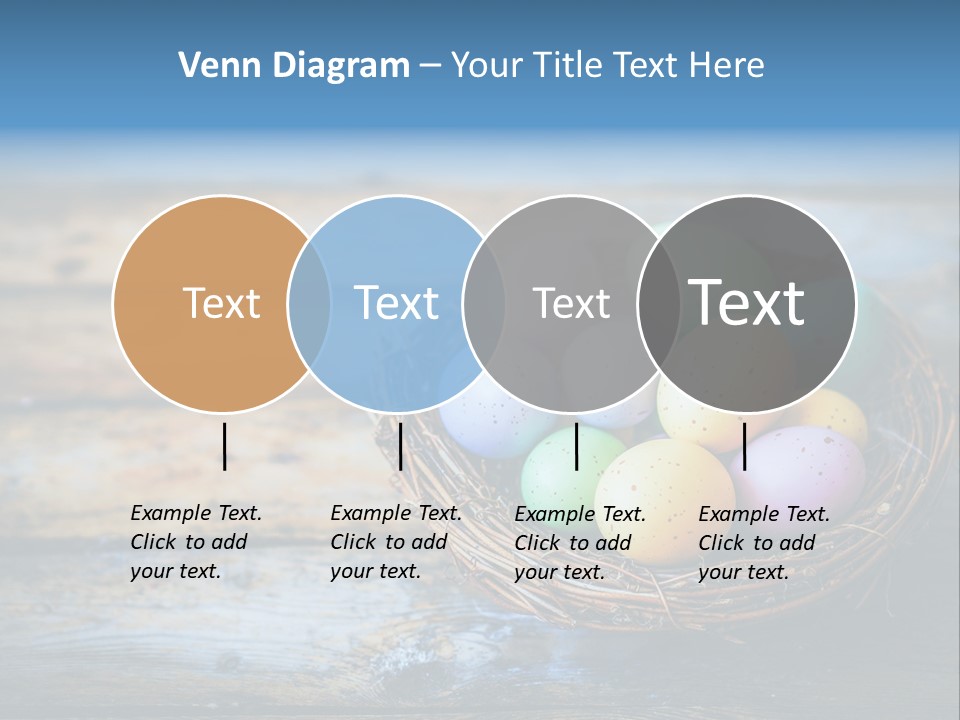 Venn Diagram – Your Title Text Here

Text

Text

Text

Text

Example Text. Click to add your text.

Example Text. Click to add your text.

Example Text. Click to add your text.

Example Text. Click to add your text.